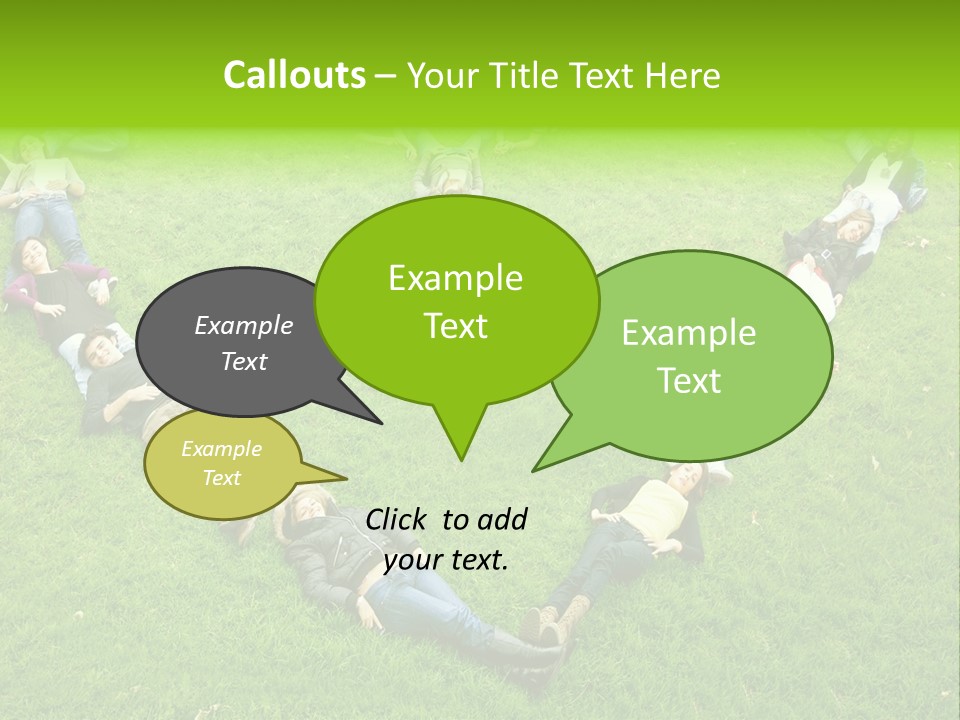 Callouts – Your Title Text Here

Example Text

Example Text

Example Text

Example Text

Click to add your text.